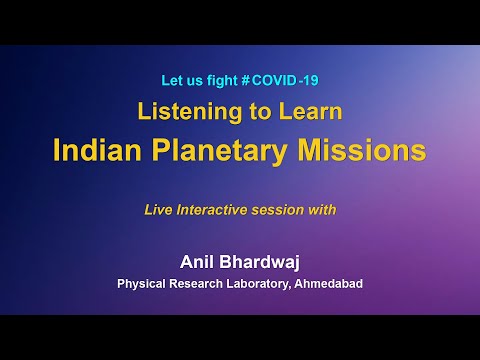 Let us fight #COVID-19

Listening to Learn

Indian Planetary Missions

Live Interactive session with

Anil Bhardwaj

Physical Research Laboratory, Ahmedabad